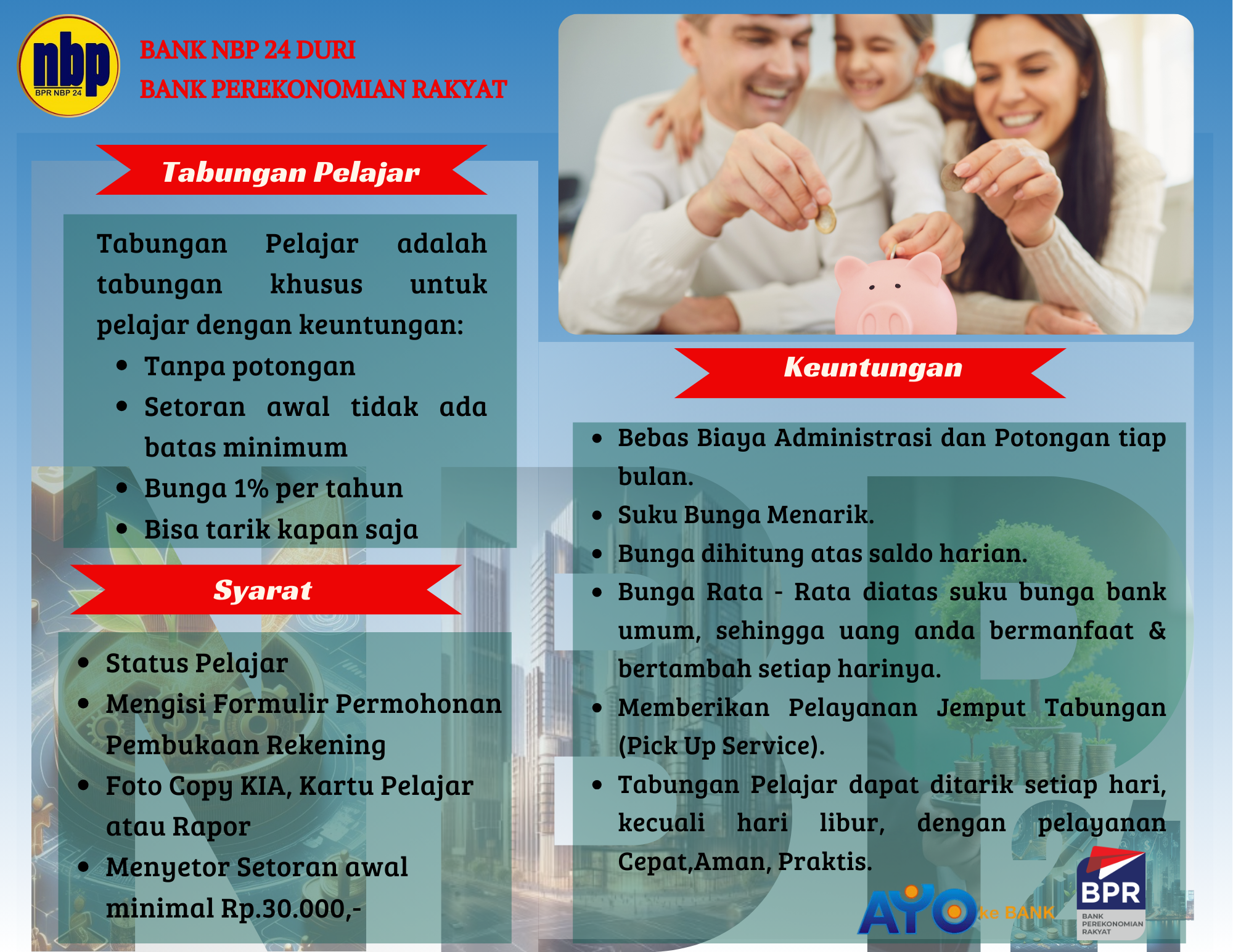 nbp
BPR NBP 24

BANK NBP 24 DURI
BANK PEREKONOMIAN RAKYAT

Tabungan Pelajar

Tabungan Pelajar adalah tabungan khusus untuk pelajar dengan keuntungan:
- Tanpa potongan
- Setoran awal tidak ada batas minimum
- Bunga 1% per tahun
- Bisa tarik kapan saja

Syarat

- Status Pelajar
- Mengisi Formulir Permohonan Pembukaan Rekening
- Foto Copy KIA, Kartu Pelajar atau Rapor
- Menyetor Setoran awal minimal Rp.30.000,-

Keuntungan

- Bebas Biaya Administrasi dan Potongan tiap bulan.
- Suku Bunga Menarik.
- Bunga dihitung atas saldo harian.
- Bunga Rata - Rata diatas suku bunga bank umum, sehingga uang anda bermanfaat & bertambah setiap harinya.
- Memberikan Pelayanan Jemput Tabungan (Pick Up Service).
- Tabungan Pelajar dapat ditarik setiap hari, kecuali hari libur, dengan pelayanan Cepat,Aman, Praktis.

AYO ke BANK

BPR
BANK PEREKONOMIAN RAKYAT